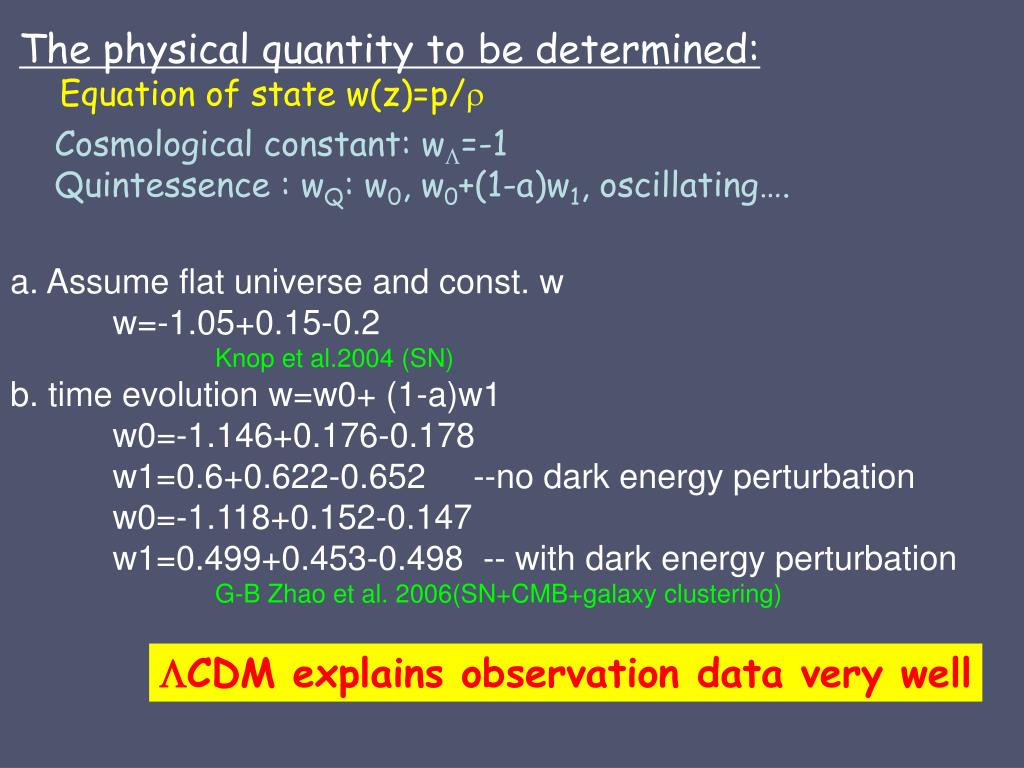 The physical quantity to be determined:

Equation of state w(z)=p/$\rho$

Cosmological constant: $w_\Lambda$=-1
Quintessence : $w_Q$: $w_0$, $w_0$+(1-a)$w_1$, oscillating….

a. Assume flat universe and const. w
w=-1.05+0.15-0.2
Knop et al.2004 (SN)
b. time evolution w=w0+ (1-a)w1
w0=-1.146+0.176-0.178
w1=0.6+0.622-0.652 --no dark energy perturbation
w0=-1.118+0.152-0.147
w1=0.499+0.453-0.498 -- with dark energy perturbation
G-B Zhao et al. 2006(SN+CMB+galaxy clustering)

$\Lambda$CDM explains observation data very well